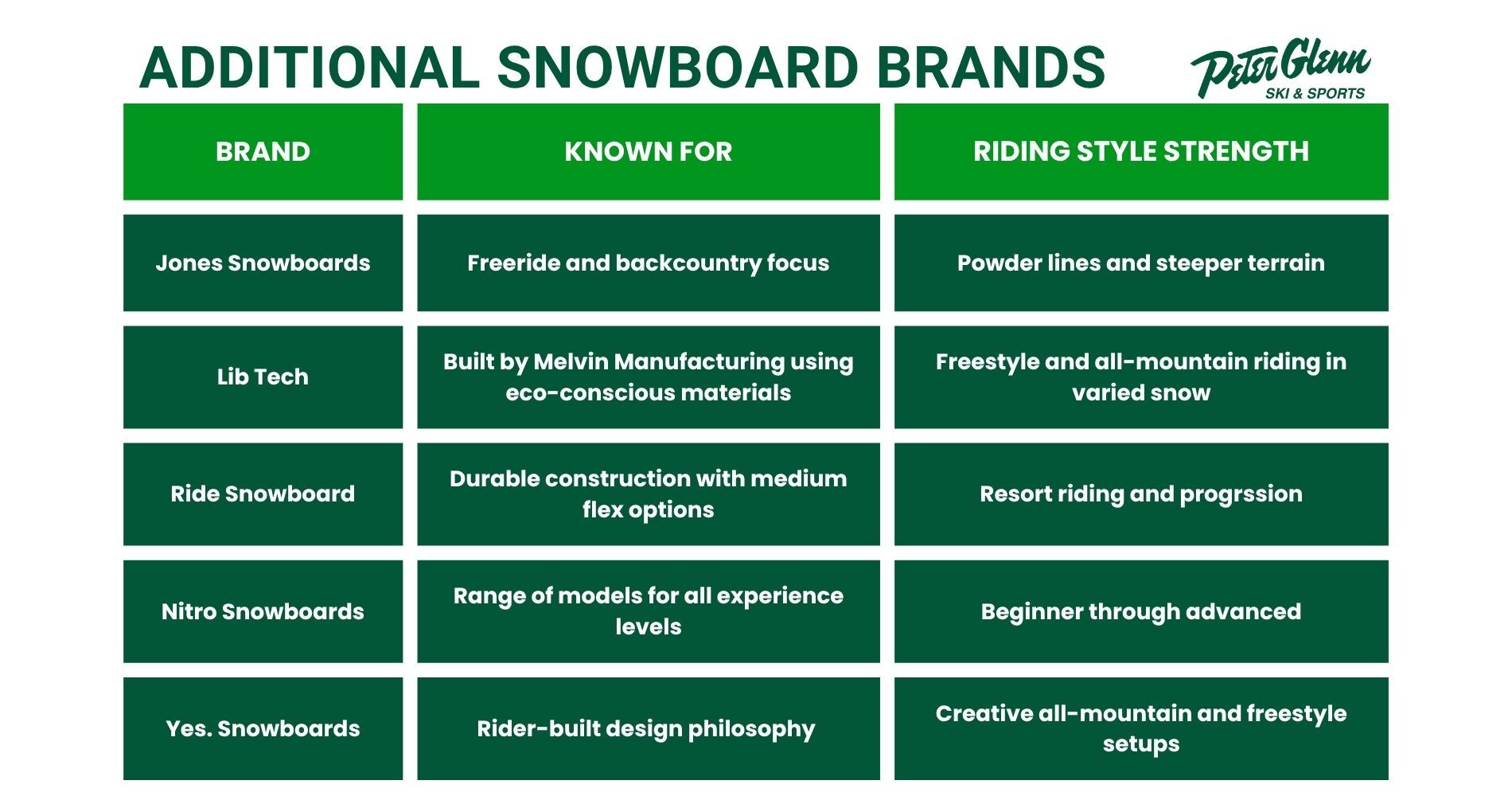 ADDITIONAL SNOWBOARD BRANDS

Peter Glenn SKI & SPORTS

| BRAND | KNOWN FOR | RIDING STYLE STRENGTH |
|---|---|---|
| Jones Snowboards | Freeride and backcountry focus | Powder lines and steeper terrain |
| Lib Tech | Built by Melvin Manufacturing using eco-conscious materials | Freestyle and all-mountain riding in varied snow |
| Ride Snowboard | Durable construction with medium flex options | Resort riding and progrssion |
| Nitro Snowboards | Range of models for all experience levels | Beginner through advanced |
| Yes. Snowboards | Rider-built design philosophy | Creative all-mountain and freestyle setups |